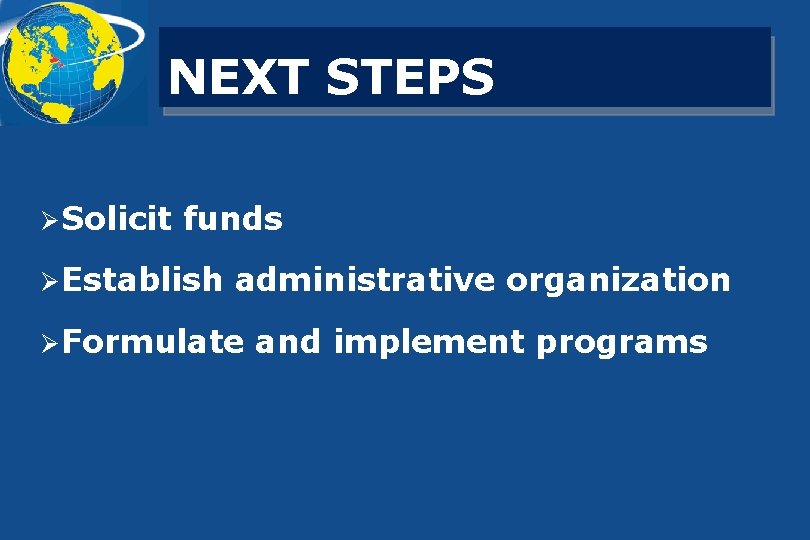 NEXT STEPS

➢Solicit funds

➢Establish administrative organization

➢Formulate and implement programs